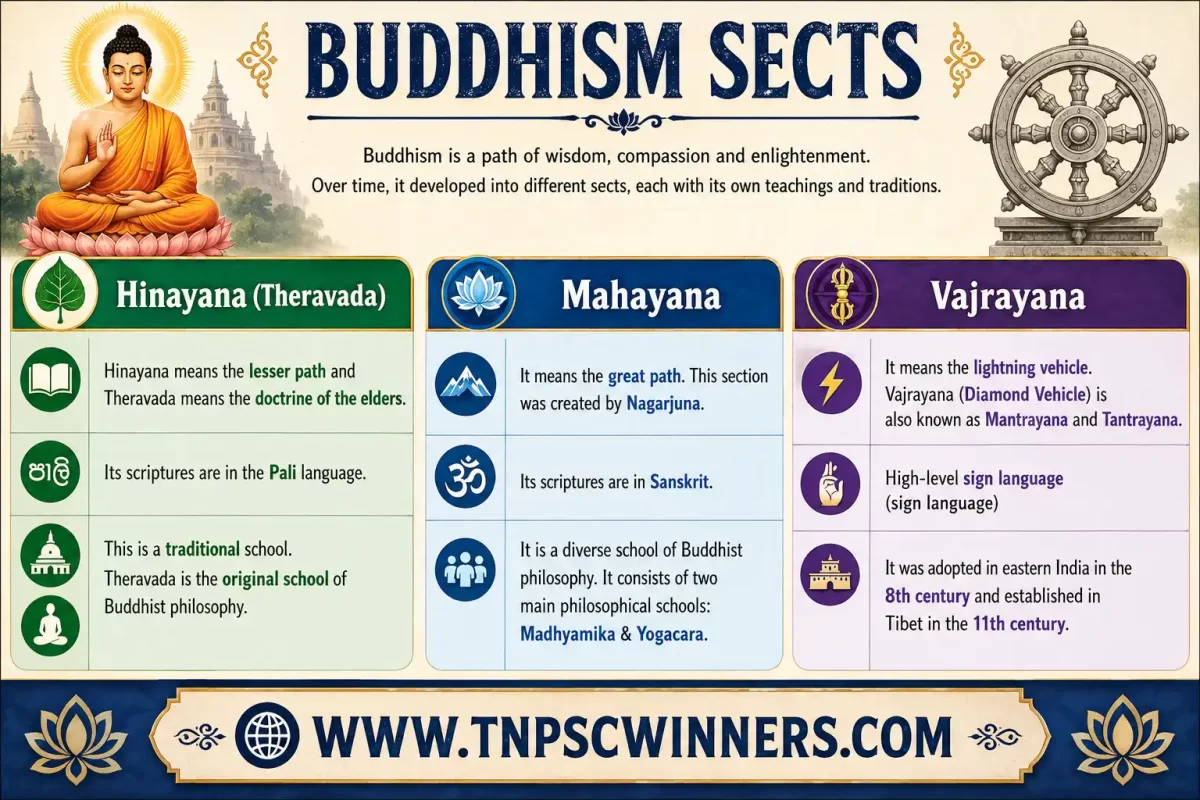 BUDDHISM SECTS

Buddhism is a path of wisdom, compassion and enlightenment. Over time, it developed into different sects, each with its own teachings and traditions.

Hinayana (Theravada)

Hinayana means the lesser path and Theravada means the doctrine of the elders.

පාලි

Its scriptures are in the Pali language.

This is a traditional school. Theravada is the original school of Buddhist philosophy.

Mahayana

It means the great path. This section was created by Nagarjuna.

ॐ

Its scriptures are in Sanskrit.

It is a diverse school of Buddhist philosophy. It consists of two main philosophical schools: Madhyamika & Yogacara.

Vajrayana

It means the lightning vehicle. Vajrayana (Diamond Vehicle) is also known as Mantrayana and Tantrayana.

High-level sign language (sign language)

It was adopted in eastern India in the 8th century and established in Tibet in the 11th century.

WWW.TNPSCWINNERS.COM